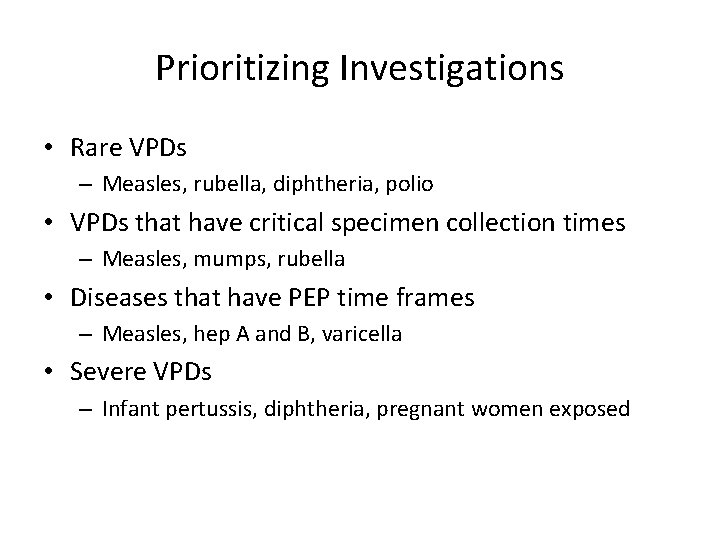 Prioritizing Investigations

• Rare VPDs
– Measles, rubella, diphtheria, polio

• VPDs that have critical specimen collection times
– Measles, mumps, rubella

• Diseases that have PEP time frames
– Measles, hep A and B, varicella

• Severe VPDs
– Infant pertussis, diphtheria, pregnant women exposed